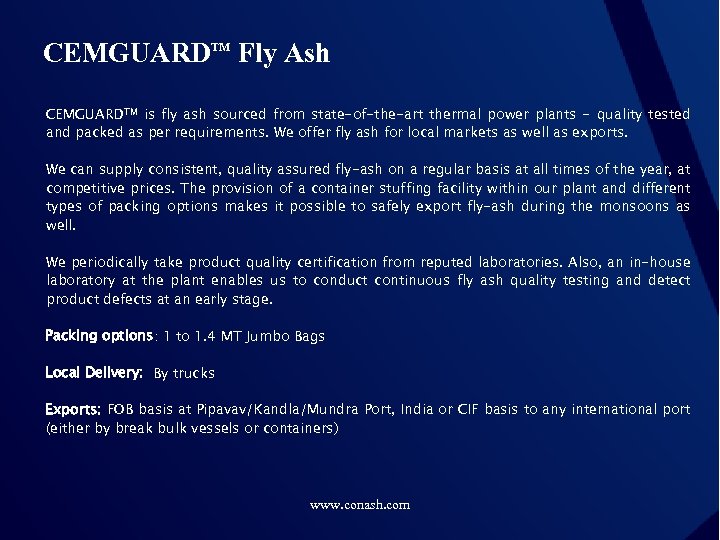 CEMGUARD™ Fly Ash

CEMGUARD™ is fly ash sourced from state-of-the-art thermal power plants – quality tested and packed as per requirements. We offer fly ash for local markets as well as exports.

We can supply consistent, quality assured fly-ash on a regular basis at all times of the year, at competitive prices. The provision of a container stuffing facility within our plant and different types of packing options makes it possible to safely export fly-ash during the monsoons as well.

We periodically take product quality certification from reputed laboratories. Also, an in-house laboratory at the plant enables us to conduct continuous fly ash quality testing and detect product defects at an early stage.

Packing options: 1 to 1.4 MT Jumbo Bags

Local Delivery: By trucks

Exports: FOB basis at Pipavav/Kandla/Mundra Port, India or CIF basis to any international port (either by break bulk vessels or containers)

www.conash.com